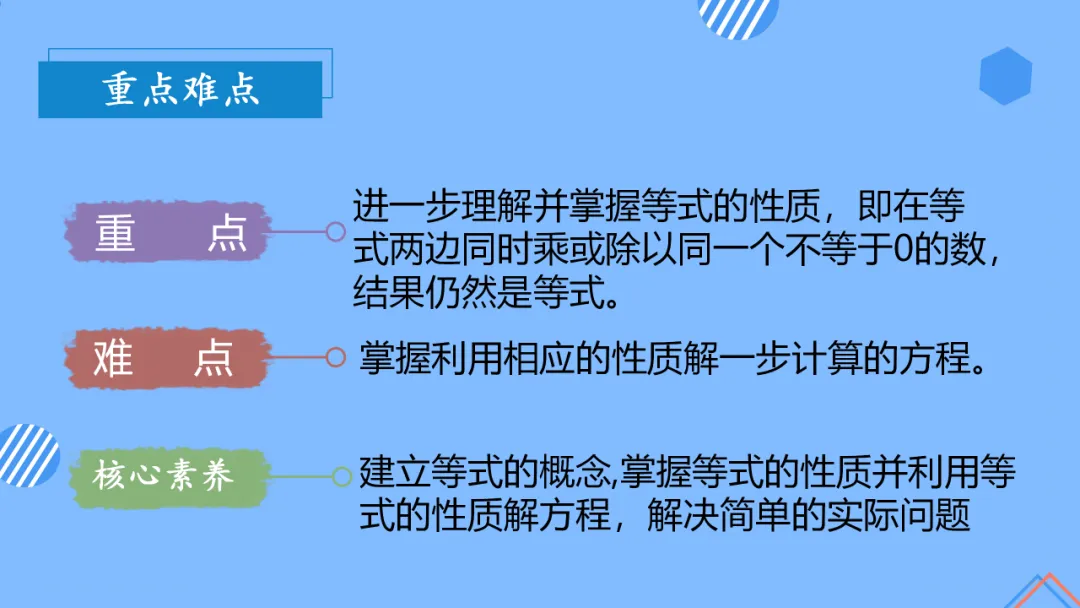 重点难点

重　点

进一步理解并掌握等式的性质，即在等式两边同时乘或除以同一个不等于0的数，结果仍然是等式。

难　点

掌握利用相应的性质解一步计算的方程。

核心素养

建立等式的概念,掌握等式的性质并利用等式的性质解方程，解决简单的实际问题